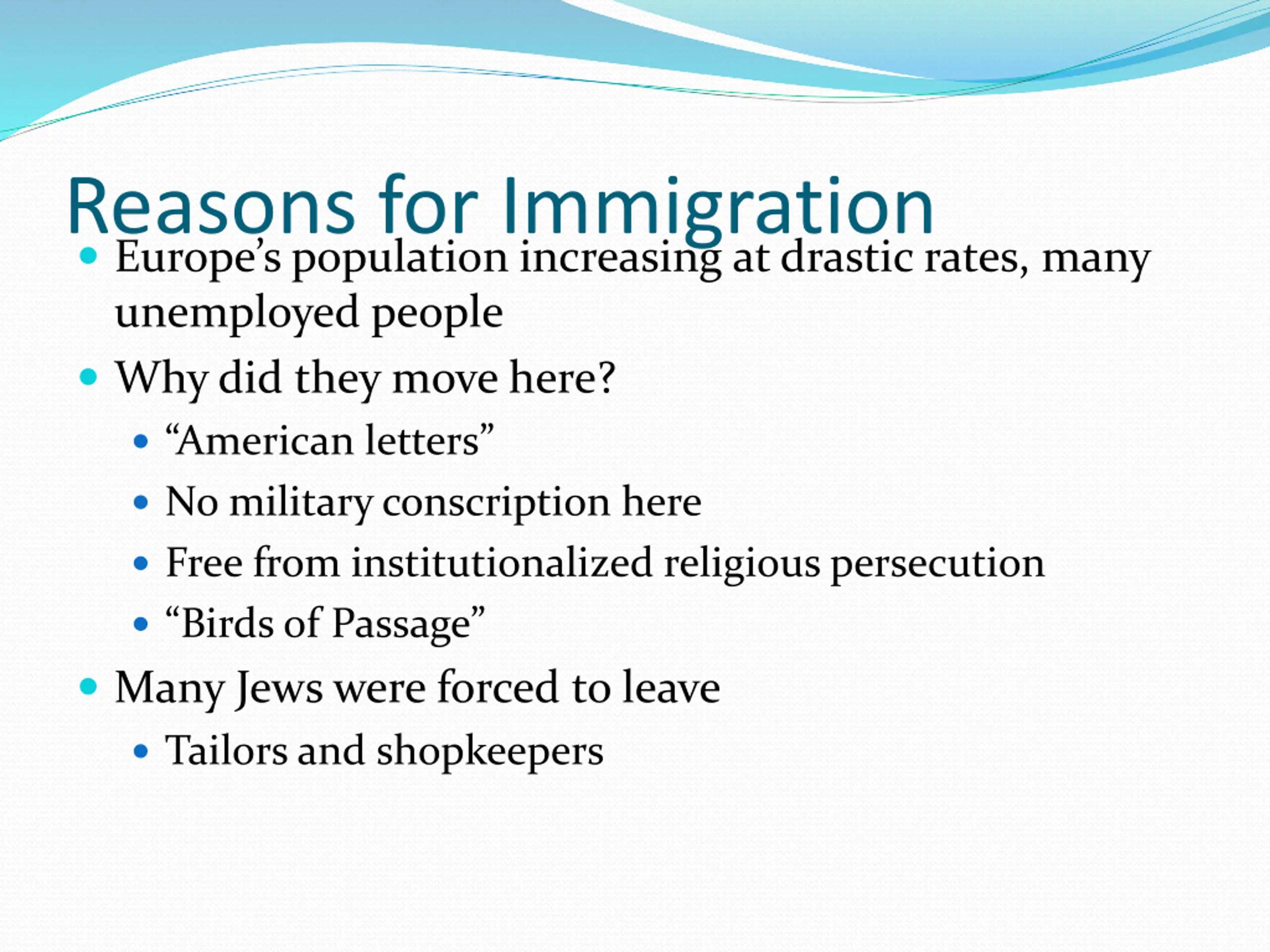 Reasons for Immigration

- Europe’s population increasing at drastic rates, many unemployed people
- Why did they move here?
  - “American letters”
  - No military conscription here
  - Free from institutionalized religious persecution
  - “Birds of Passage”
- Many Jews were forced to leave
  - Tailors and shopkeepers